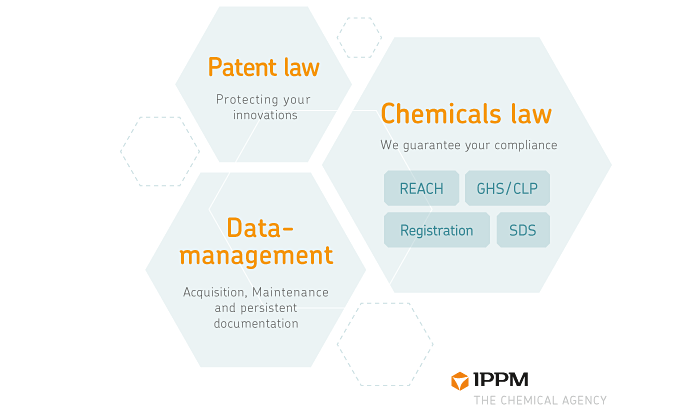 Patent law

Protecting your innovations

Chemicals law

We guarantee your compliance

REACH

GHS/CLP

Registration

SDS

Data-management

Acquisition, Maintenance and persistent documentation

IPPM

THE CHEMICAL AGENCY